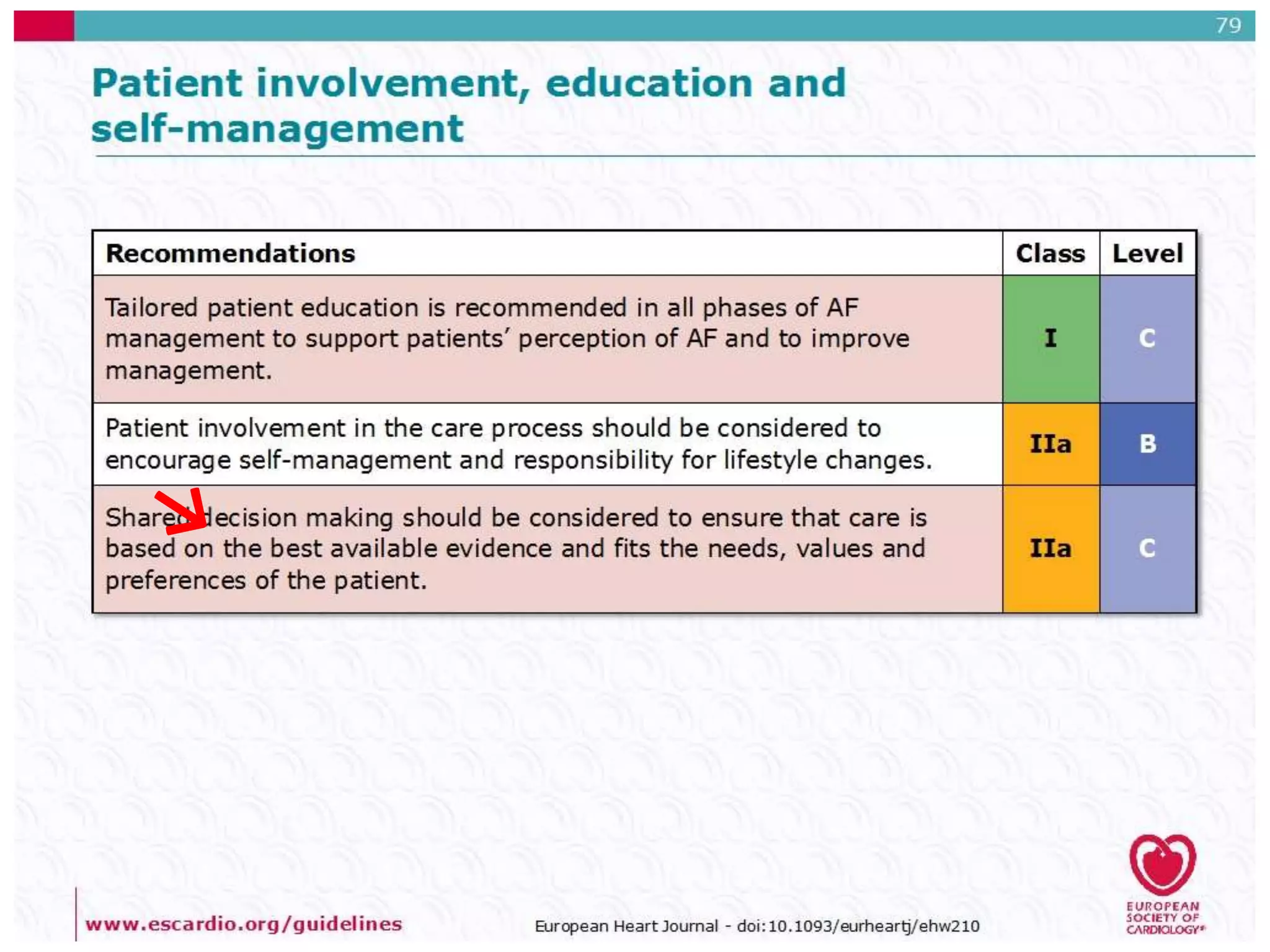 79

Patient involvement, education and self-management

| Recommendations | Class | Level |
|---|---|---|
| Tailored patient education is recommended in all phases of AF management to support patients' perception of AF and to improve management. | I | C |
| Patient involvement in the care process should be considered to encourage self-management and responsibility for lifestyle changes. | IIa | B |
| Shared decision making should be considered to ensure that care is based on the best available evidence and fits the needs, values and preferences of the patient. | IIa | C |

www.escardio.org/guidelines

European Heart Journal - doi:10.1093/eurheartj/ehw210

EUROPEAN SOCIETY OF CARDIOLOGY®